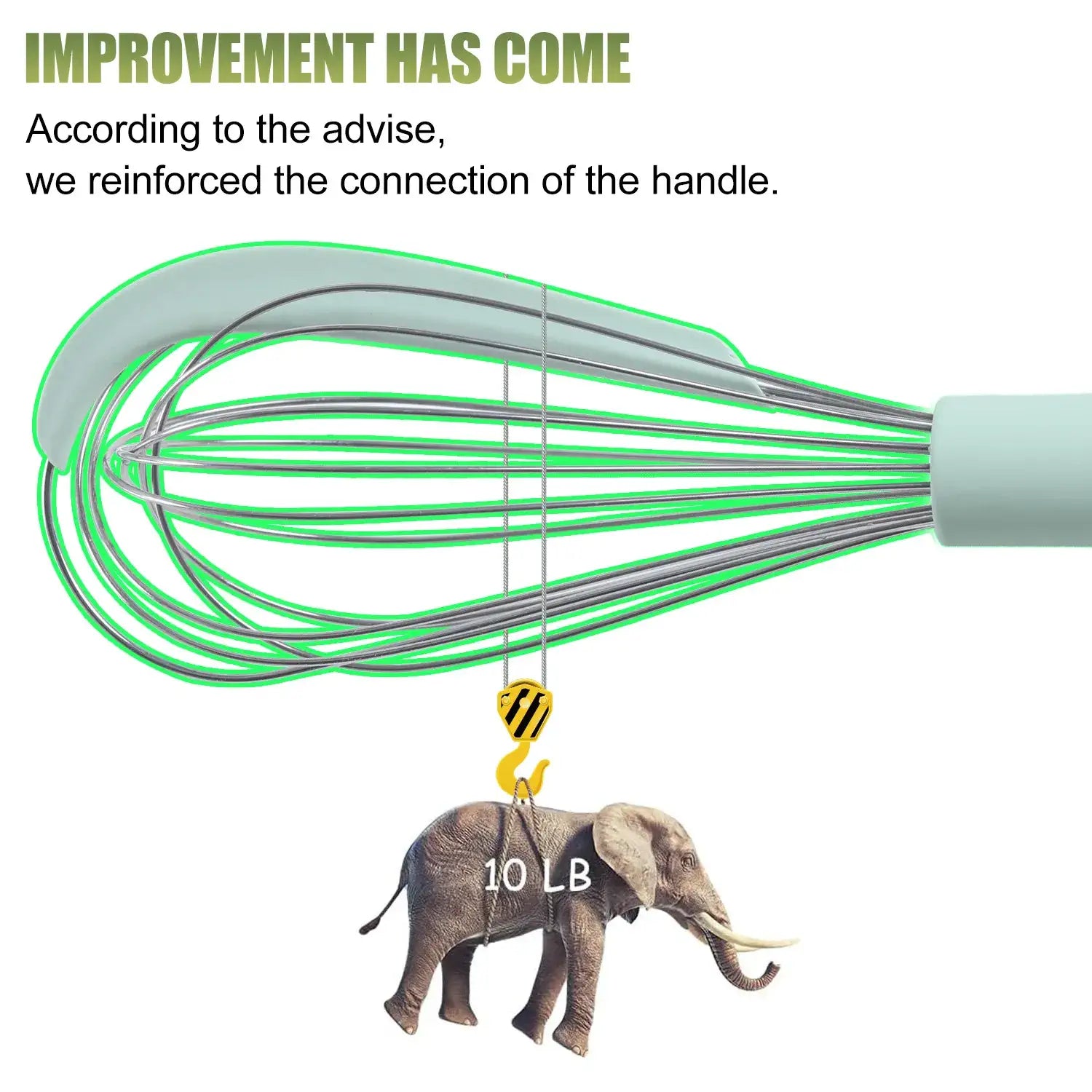 IMPROVEMENT HAS COME

According to the advise,
we reinforced the connection of the handle.

10 LB